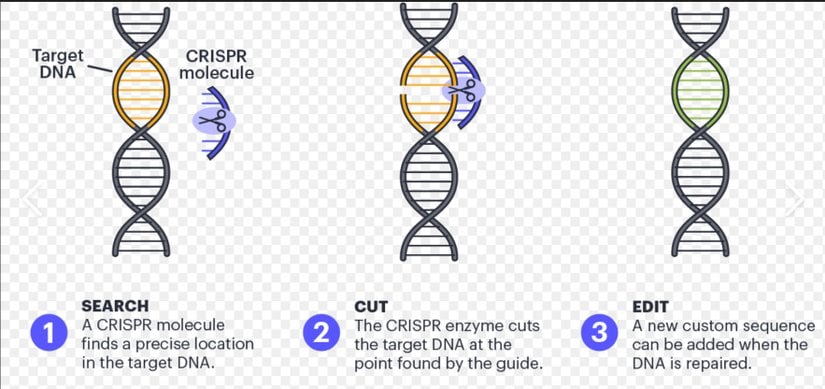 Target DNA

CRISPR molecule

1 SEARCH
A CRISPR molecule finds a precise location in the target DNA.

2 CUT
The CRISPR enzyme cuts the target DNA at the point found by the guide.

3 EDIT
A new custom sequence can be added when the DNA is repaired.